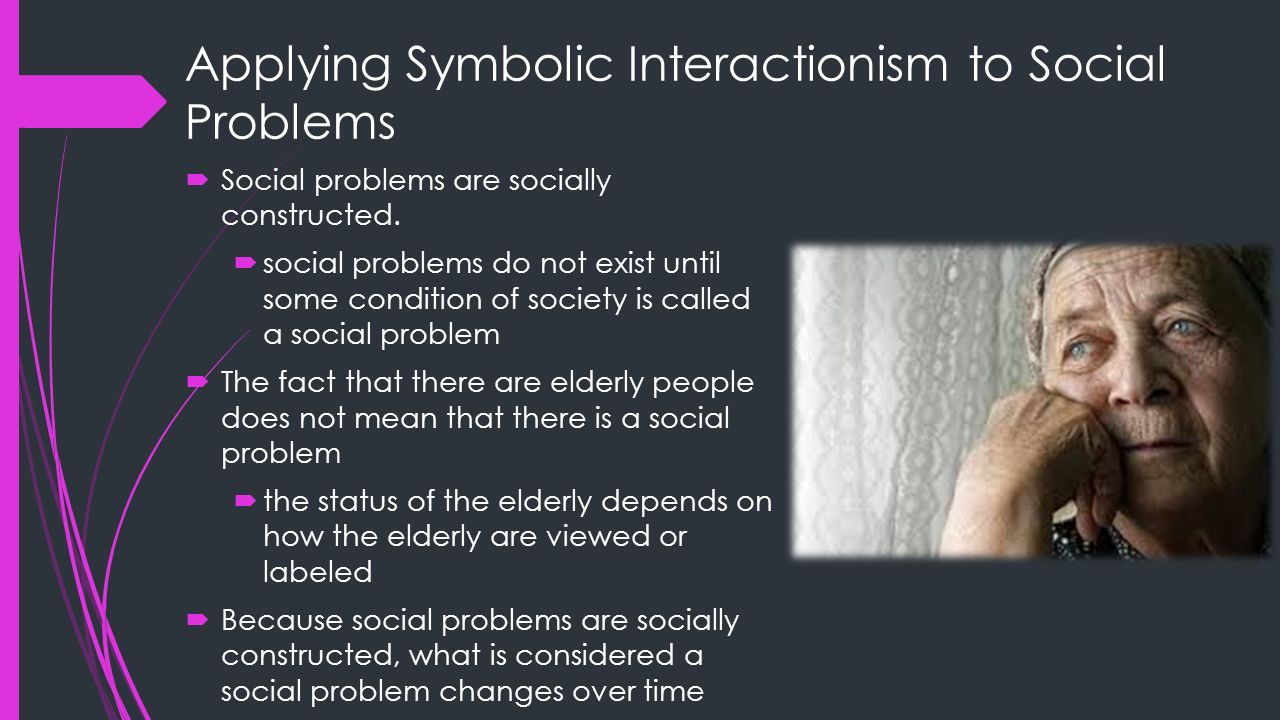 Applying Symbolic Interactionism to Social Problems

Social problems are socially constructed.

social problems do not exist until some condition of society is called a social problem

The fact that there are elderly people does not mean that there is a social problem

the status of the elderly depends on how the elderly are viewed or labeled

Because social problems are socially constructed, what is considered a social problem changes over time